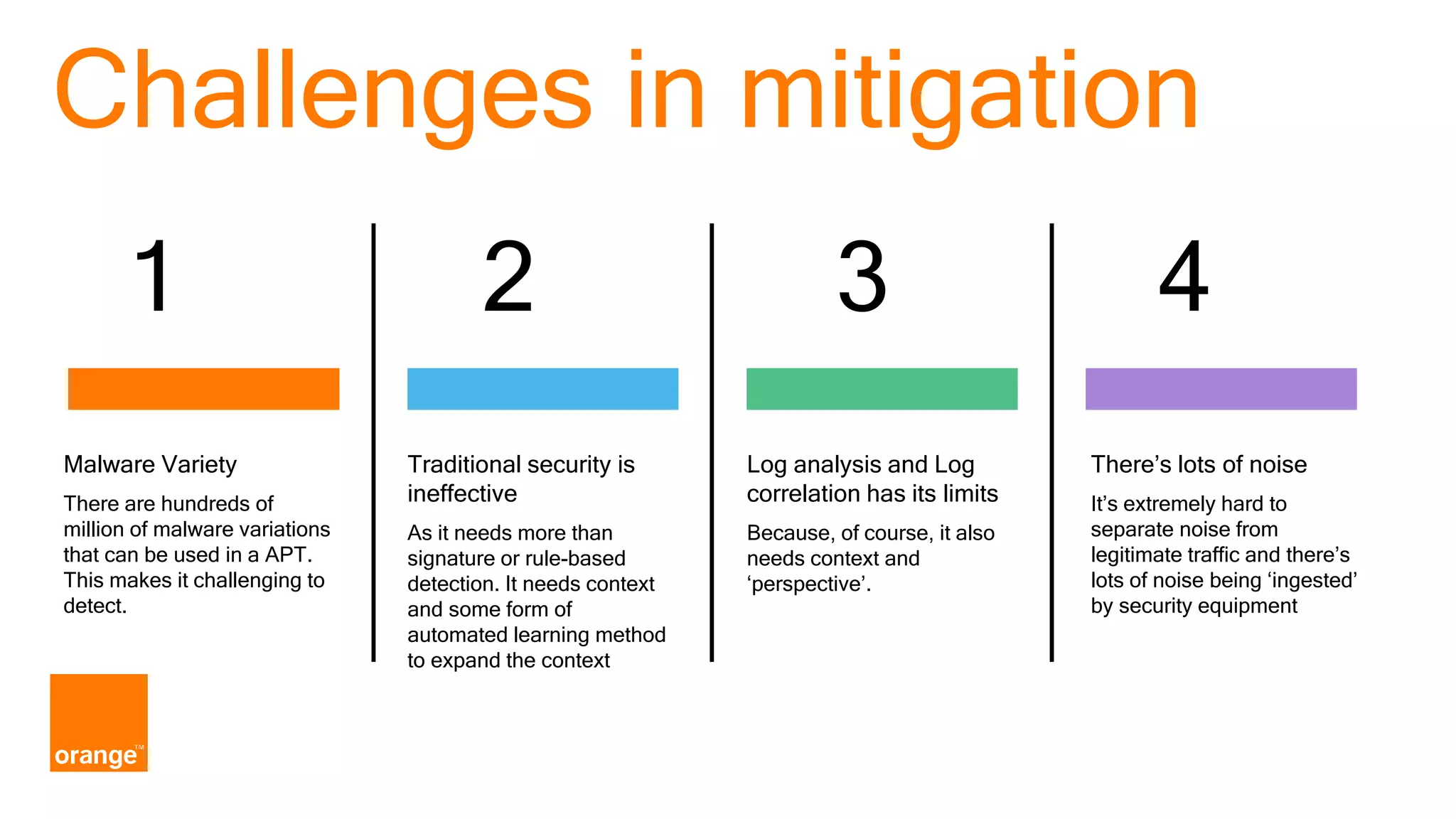 Challenges in mitigation

1

Malware Variety

There are hundreds of million of malware variations that can be used in a APT. This makes it challenging to detect.

2

Traditional security is ineffective

As it needs more than signature or rule-based detection. It needs context and some form of automated learning method to expand the context

3

Log analysis and Log correlation has its limits

Because, of course, it also needs context and ‘perspective’.

4

There’s lots of noise

It’s extremely hard to separate noise from legitimate traffic and there’s lots of noise being ‘ingested’ by security equipment

orange™